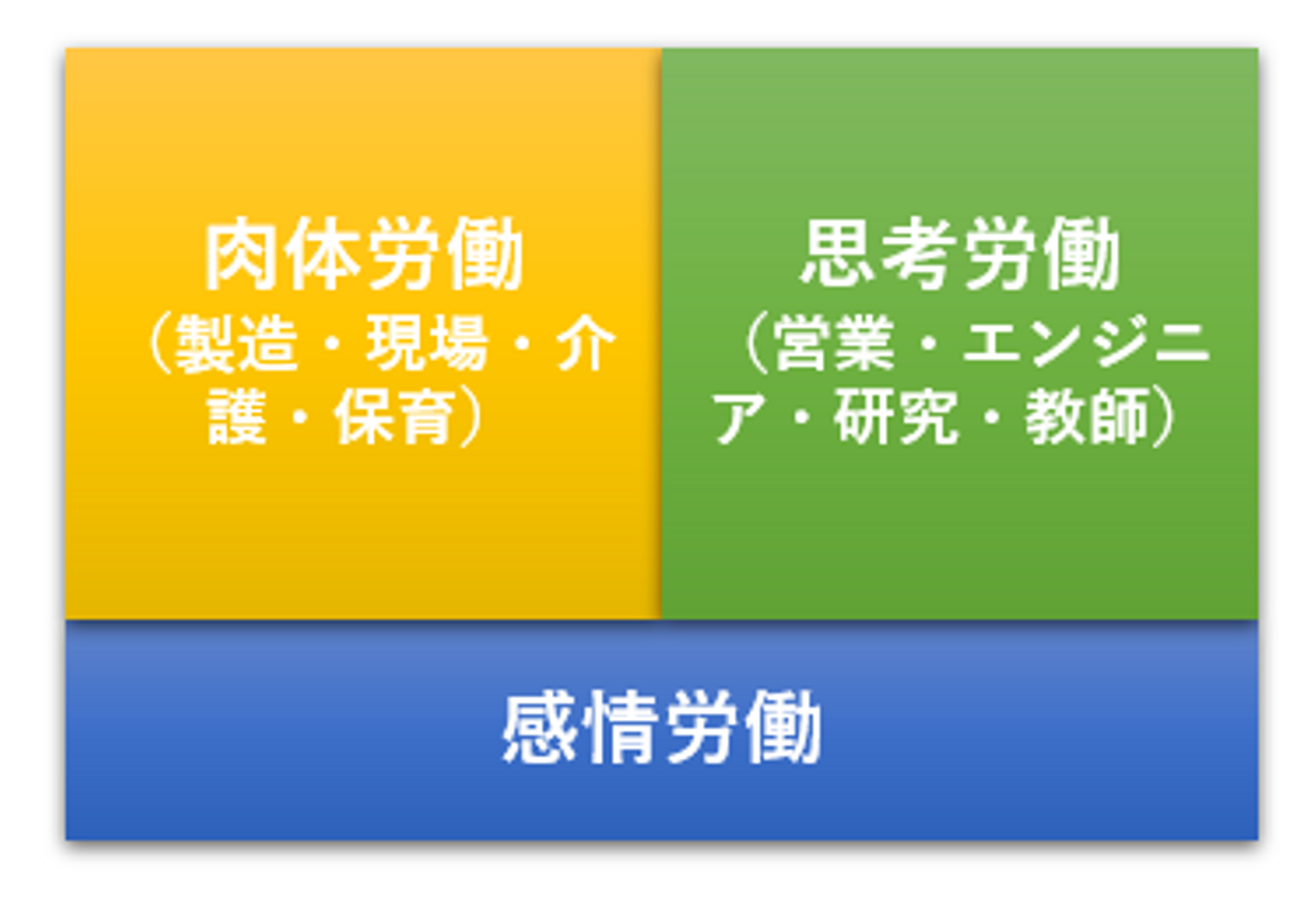 肉体労働
（製造・現場・介護・保育）

思考労働
（営業・エンジニア・研究・教師）

感情労働